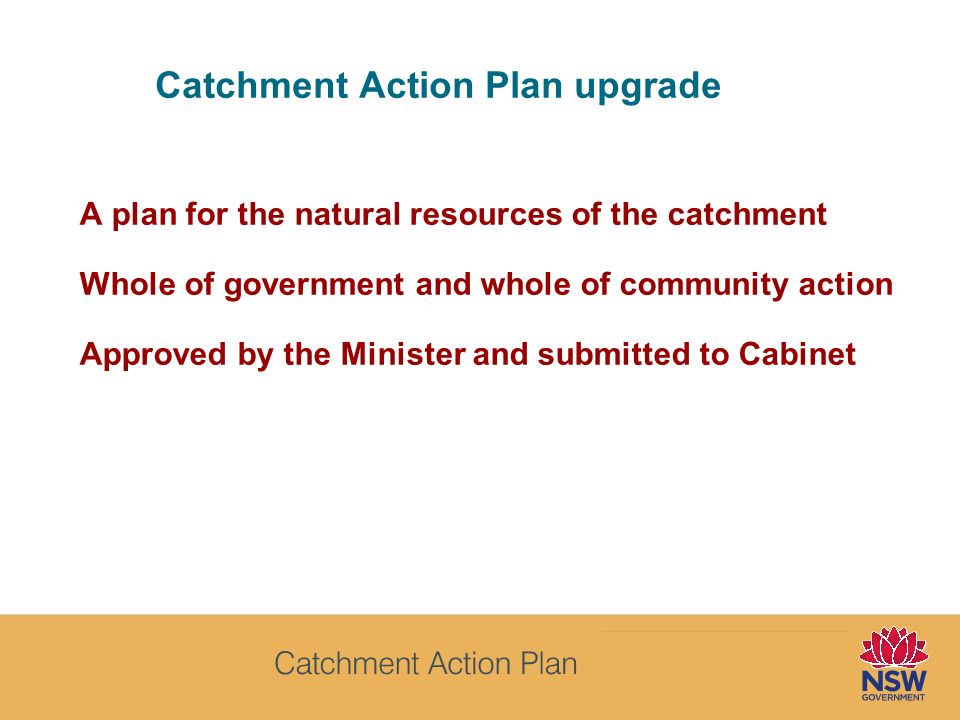 Catchment Action Plan upgrade

A plan for the natural resources of the catchment

Whole of government and whole of community action

Approved by the Minister and submitted to Cabinet

Catchment Action Plan

NSW
GOVERNMENT